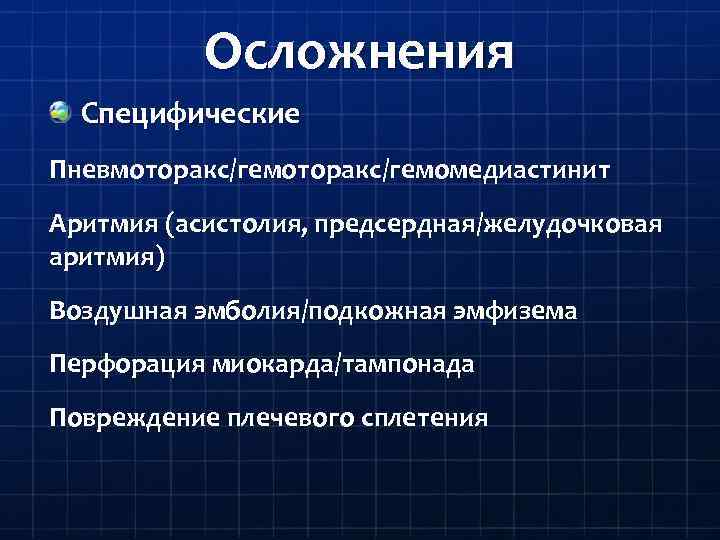 Осложнения

Специфические

Пневмоторакс/гемоторакс/гемомедиастинит

Аритмия (асистолия, предсердная/желудочковая аритмия)

Воздушная эмболия/подкожная эмфизема

Перфорация миокарда/тампонада

Повреждение плечевого сплетения